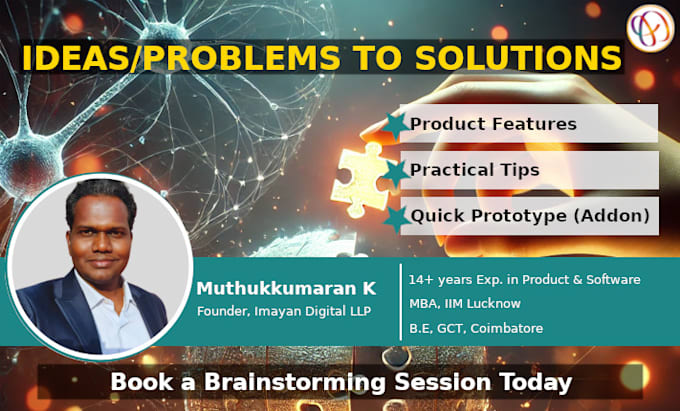 IDEAS/PROBLEMS TO SOLUTIONS

Product Features

Practical Tips

Quick Prototype (Addon)

Muthukkumaran K
Founder, Imayan Digital LLP

14+ years Exp. in Product & Software
MBA, IIM Lucknow
B.E, GCT, Coimbatore

Book a Brainstorming Session Today